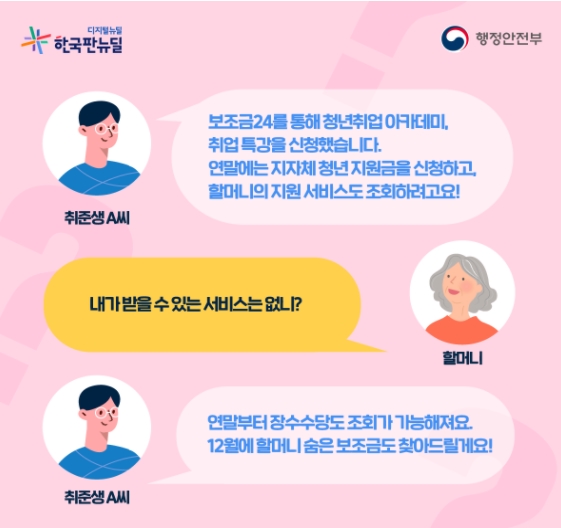 디지털뉴딜
한국판뉴딜

행정안전부

보조금24를 통해 청년취업 아카데미, 취업 특강을 신청했습니다. 연말에는 지자체 청년 지원금을 신청하고, 할머니의 지원 서비스도 조회하려고요!

취준생 A씨

내가 받을 수 있는 서비스는 없니?

할머니

연말부터 장수수당도 조회가 가능해져요. 12월에 할머니 숨은 보조금도 찾아드릴게요!

취준생 A씨